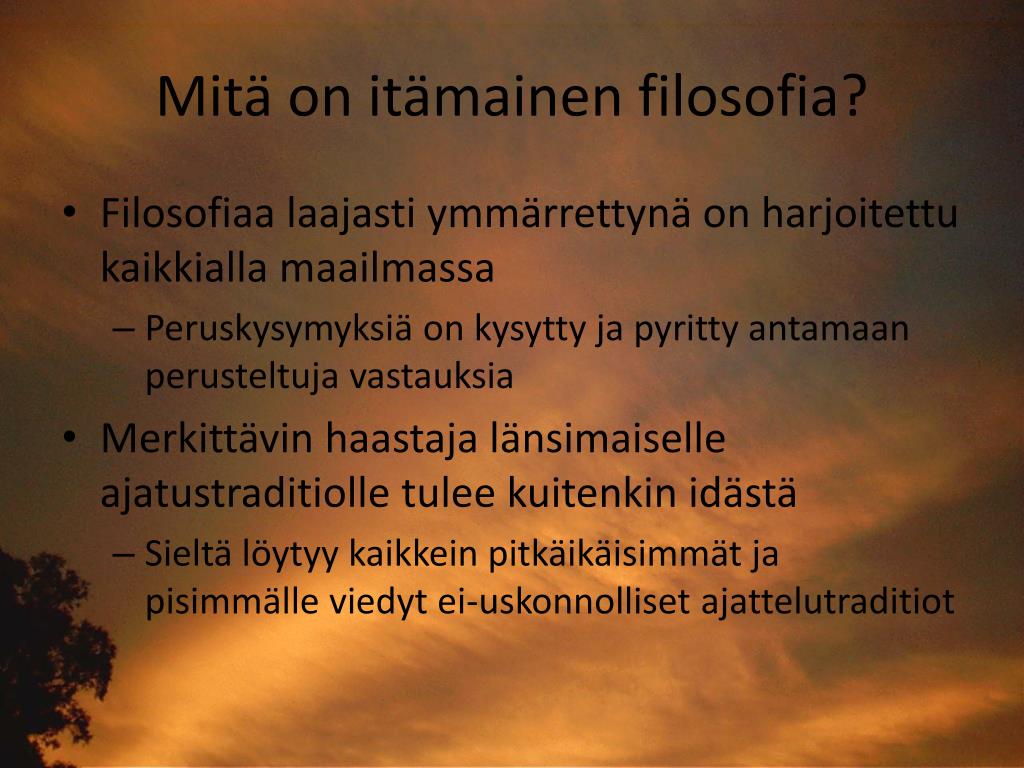 Mitä on itämainen filosofia?

• Filosofiaa laajasti ymmärrettynä on harjoitettu kaikkialla maailmassa
– Peruskysymyksiä on kysytty ja pyritty antamaan perusteltuja vastauksia
• Merkittävin haastaja länsimaiselle ajatustraditiolle tulee kuitenkin idästä
– Sieltä löytyy kaikkein pitkäikäisimmät ja pisimmälle viedyt ei-uskonnolliset ajattelutraditiot